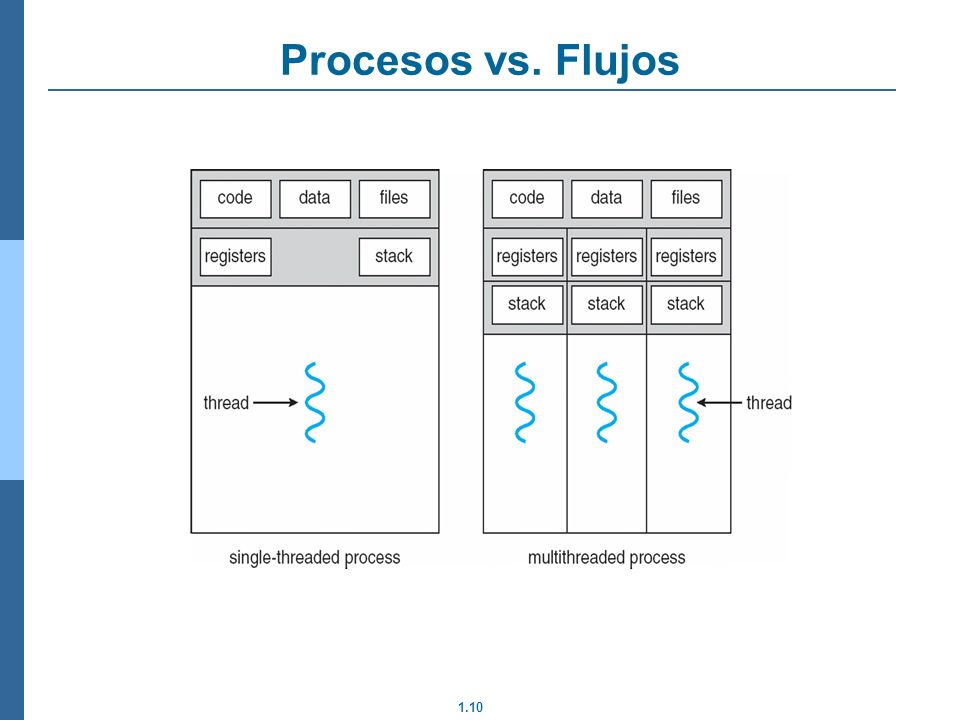 Procesos vs. Flujos

code
data
files
registers
stack
thread
single-threaded process

code
data
files
registers
registers
registers
stack
stack
stack
thread
multithreaded process

1.10